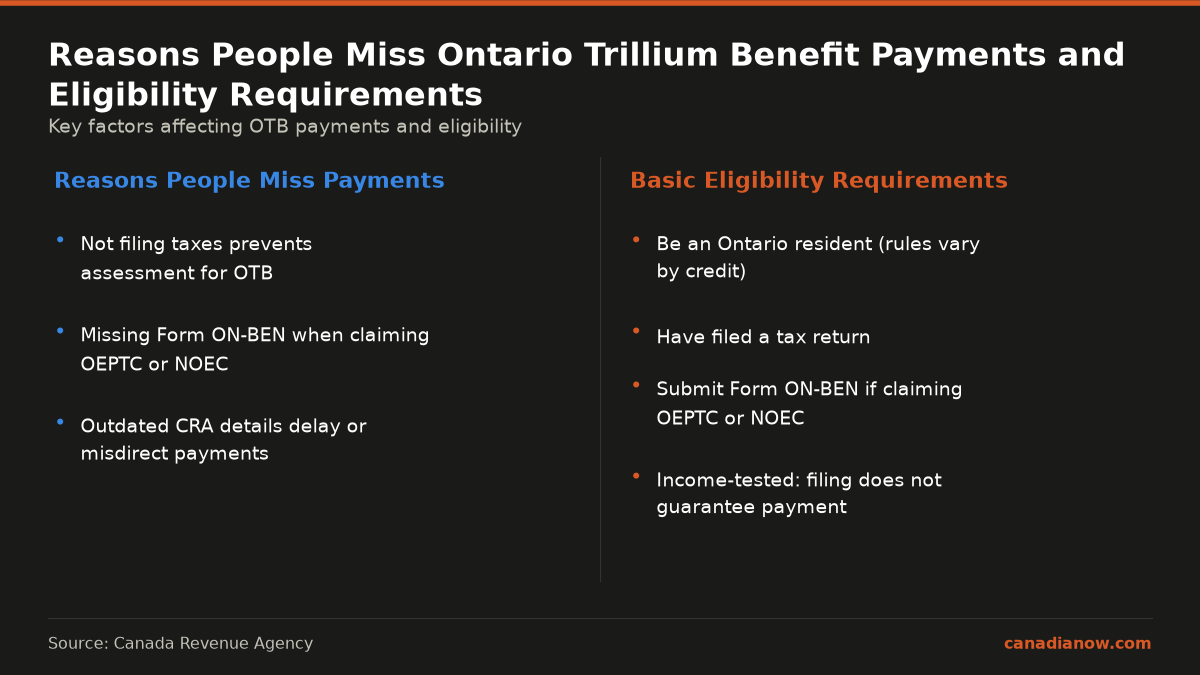 Reasons People Miss Ontario Trillium Benefit Payments and Eligibility Requirements

Key factors affecting OTB payments and eligibility

Reasons People Miss Payments

• Not filing taxes prevents assessment for OTB

• Missing Form ON-BEN when claiming OEPTC or NOEC

• Outdated CRA details delay or misdirect payments

Basic Eligibility Requirements

• Be an Ontario resident (rules vary by credit)

• Have filed a tax return

• Submit Form ON-BEN if claiming OEPTC or NOEC

• Income-tested: filing does not guarantee payment

Source: Canada Revenue Agency

canadianow.com